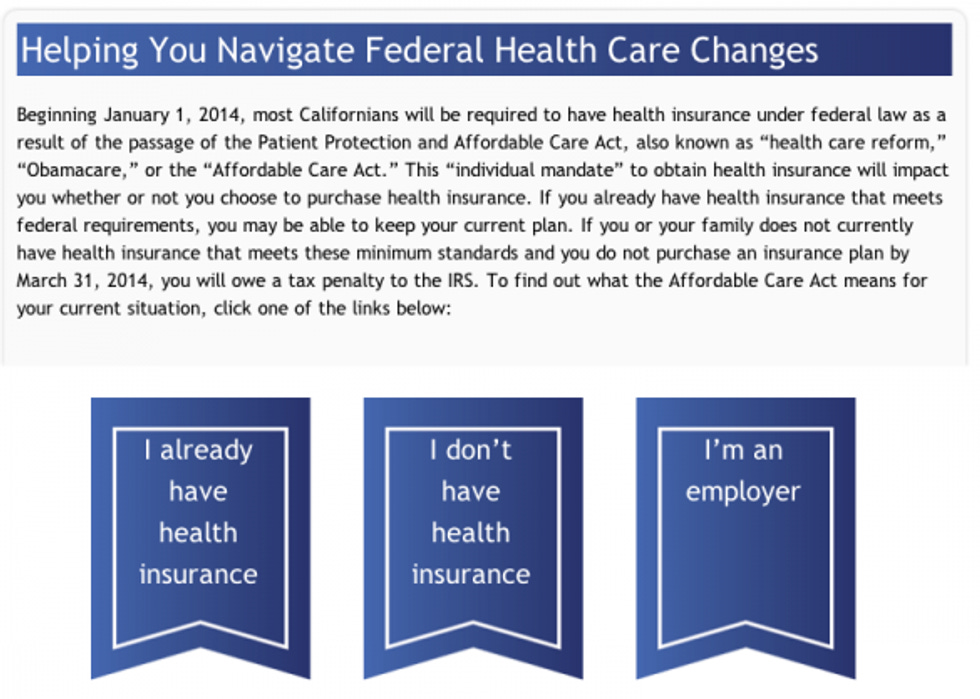 Helping You Navigate Federal Health Care Changes

Beginning January 1, 2014, most Californians will be required to have health insurance under federal law as a result of the passage of the Patient Protection and Affordable Care Act, also known as “health care reform,” “Obamacare,” or the “Affordable Care Act.” This “individual mandate” to obtain health insurance will impact you whether or not you choose to purchase health insurance. If you already have health insurance that meets federal requirements, you may be able to keep your current plan. If you or your family does not currently have health insurance that meets these minimum standards and you do not purchase an insurance plan by March 31, 2014, you will owe a tax penalty to the IRS. To find out what the Affordable Care Act means for your current situation, click one of the links below:

I already have health insurance

I don’t have health insurance

I’m an employer